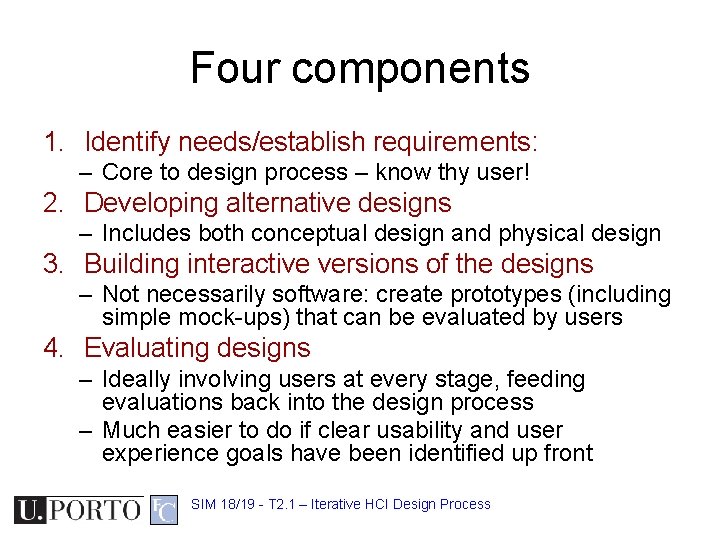 Four components

1. Identify needs/establish requirements:
   – Core to design process – know thy user!
2. Developing alternative designs
   – Includes both conceptual design and physical design
3. Building interactive versions of the designs
   – Not necessarily software: create prototypes (including simple mock-ups) that can be evaluated by users
4. Evaluating designs
   – Ideally involving users at every stage, feeding evaluations back into the design process
   – Much easier to do if clear usability and user experience goals have been identified up front

U.PORTO FC

SIM 18/19 - T2.1 – Iterative HCI Design Process